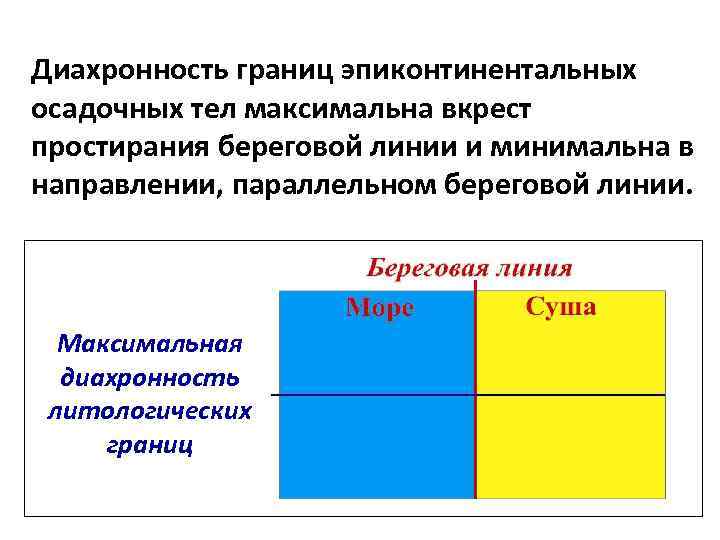 Диахронность границ эпиконтинентальных осадочных тел максимальна вкрест простирания береговой линии и минимальна в направлении, параллельном береговой линии.

Береговая линия

Море

Суша

Максимальная диахронность литологических границ